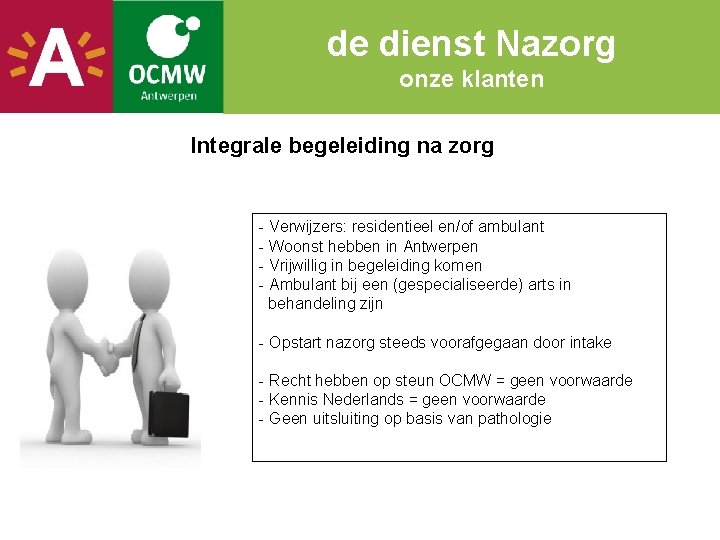 A

OCMW
Antwerpen

de dienst Nazorg
onze klanten

Integrale begeleiding na zorg

- Verwijzers: residentieel en/of ambulant
- Woonst hebben in Antwerpen
- Vrijwillig in begeleiding komen
- Ambulant bij een (gespecialiseerde) arts in behandeling zijn

- Opstart nazorg steeds voorafgegaan door intake

- Recht hebben op steun OCMW = geen voorwaarde
- Kennis Nederlands = geen voorwaarde
- Geen uitsluiting op basis van pathologie